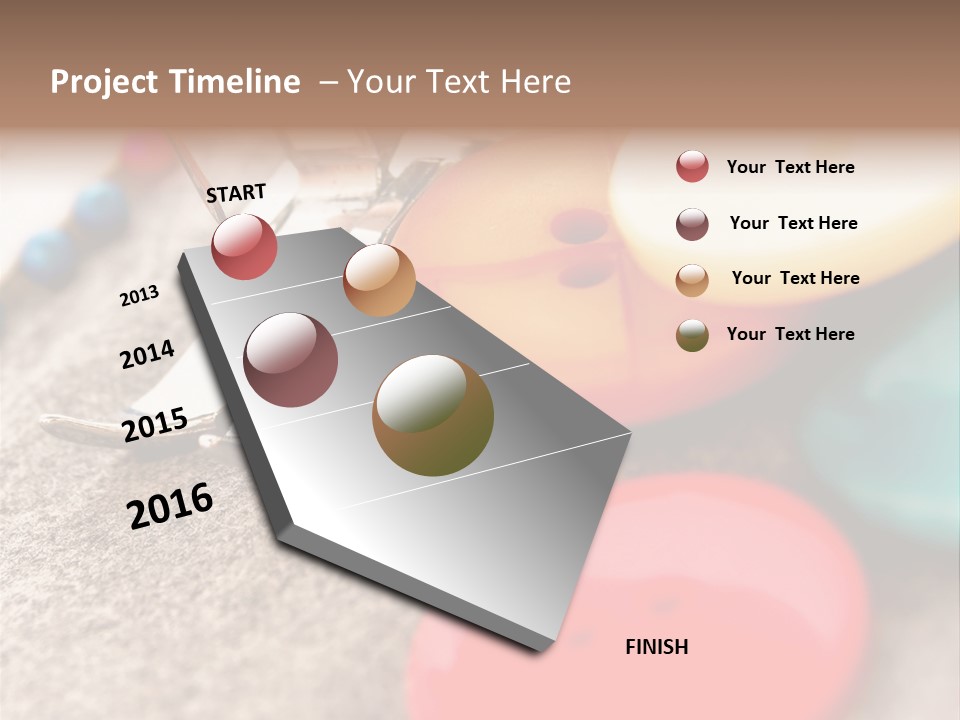 Project Timeline – Your Text Here

START

2013

2014

2015

2016

FINISH

Your Text Here

Your Text Here

Your Text Here

Your Text Here